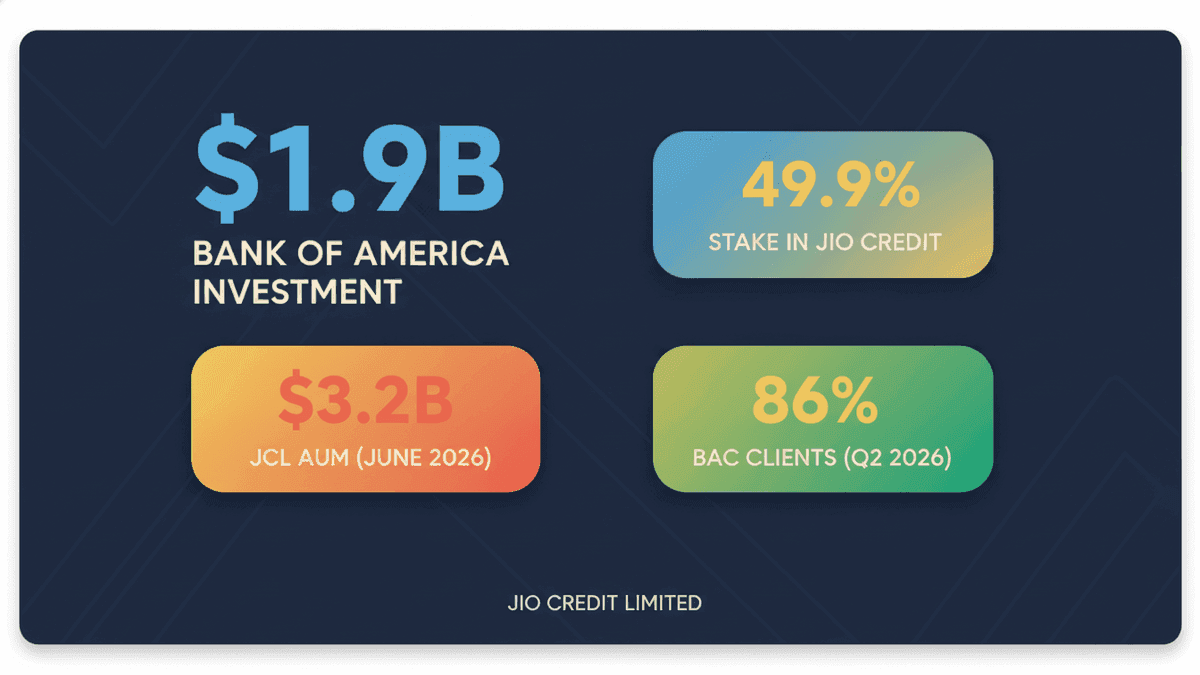 \$1.9B
BANK OF AMERICA INVESTMENT

49.9%
STAKE IN JIO CREDIT

\$3.2B
JCL AUM (JUNE 2026)

86%
BAC CLIENTS (Q2 2026)

JIO CREDIT LIMITED